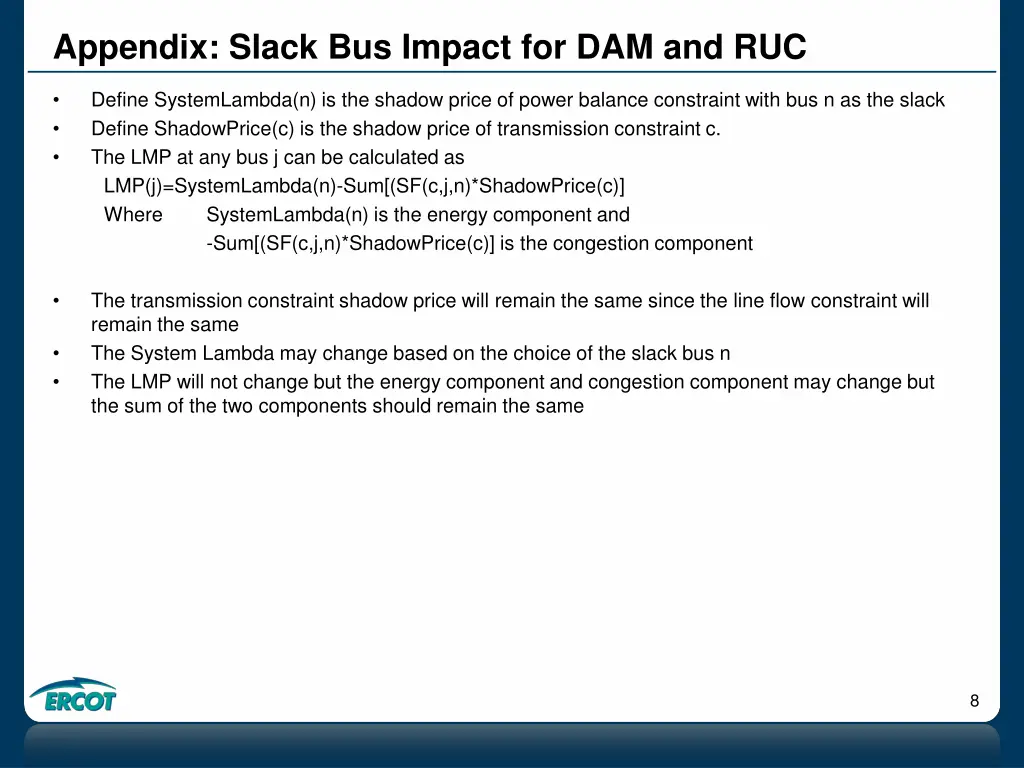 Appendix: Slack Bus Impact for DAM and RUC

• Define SystemLambda(n) is the shadow price of power balance constraint with bus n as the slack
• Define ShadowPrice(c) is the shadow price of transmission constraint c.
• The LMP at any bus j can be calculated as
LMP(j)=SystemLambda(n)-Sum[(SF(c,j,n)*ShadowPrice(c)]
Where SystemLambda(n) is the energy component and
-Sum[(SF(c,j,n)*ShadowPrice(c)] is the congestion component

• The transmission constraint shadow price will remain the same since the line flow constraint will remain the same
• The System Lambda may change based on the choice of the slack bus n
• The LMP will not change but the energy component and congestion component may change but the sum of the two components should remain the same

ERCOT

8